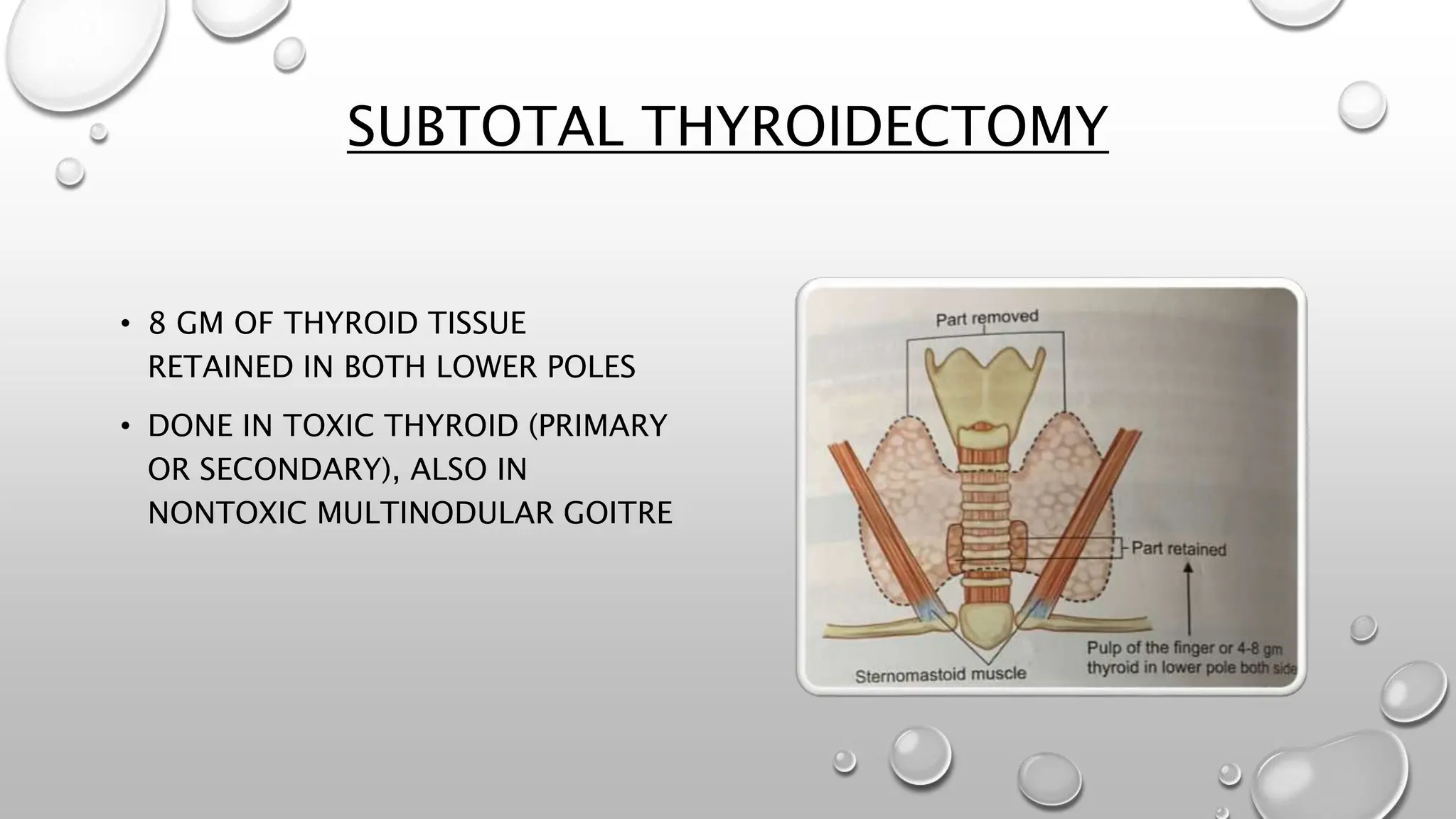 SUBTOTAL THYROIDECTOMY

• 8 GM OF THYROID TISSUE RETAINED IN BOTH LOWER POLES

• DONE IN TOXIC THYROID (PRIMARY OR SECONDARY), ALSO IN NONTOXIC MULTINODULAR GOITRE

Part removed

Part retained

Pulp of the finger or 4-8 gm thyroid in lower pole both side

Sternomastoid muscle